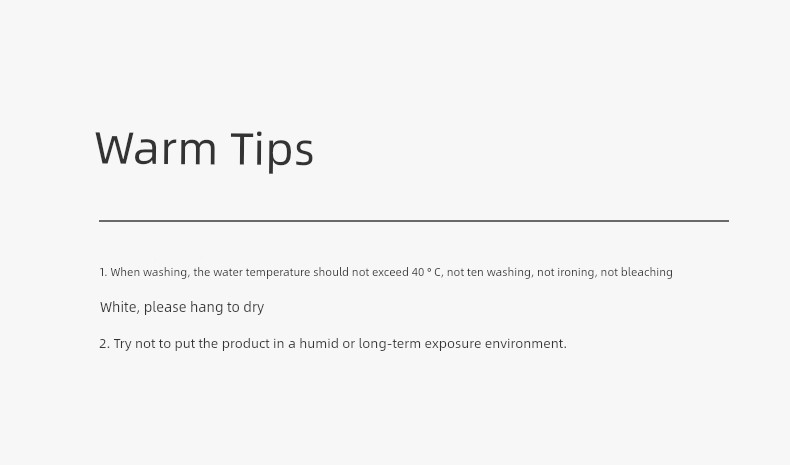 Warm Tips

1. When washing, the water temperature should not exceed 40 ° C, not ten washing, not ironing, not bleaching

White, please hang to dry

2. Try not to put the product in a humid or long-term exposure environment.